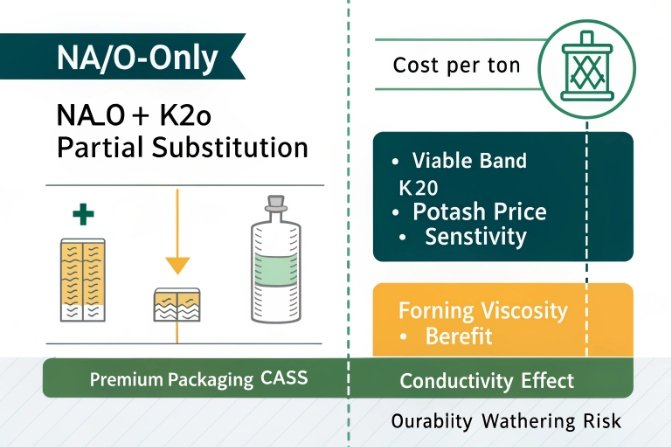 NA/O-Only

NA_O + K2o
Partial Substitution

Cost per ton

• Viable Band
K20
• Potash Price
• Senstivity

Forning Viscosity
• Berefit

Premium Packaging CASS

Conductivity Effect

Ourablity Wathering Risk